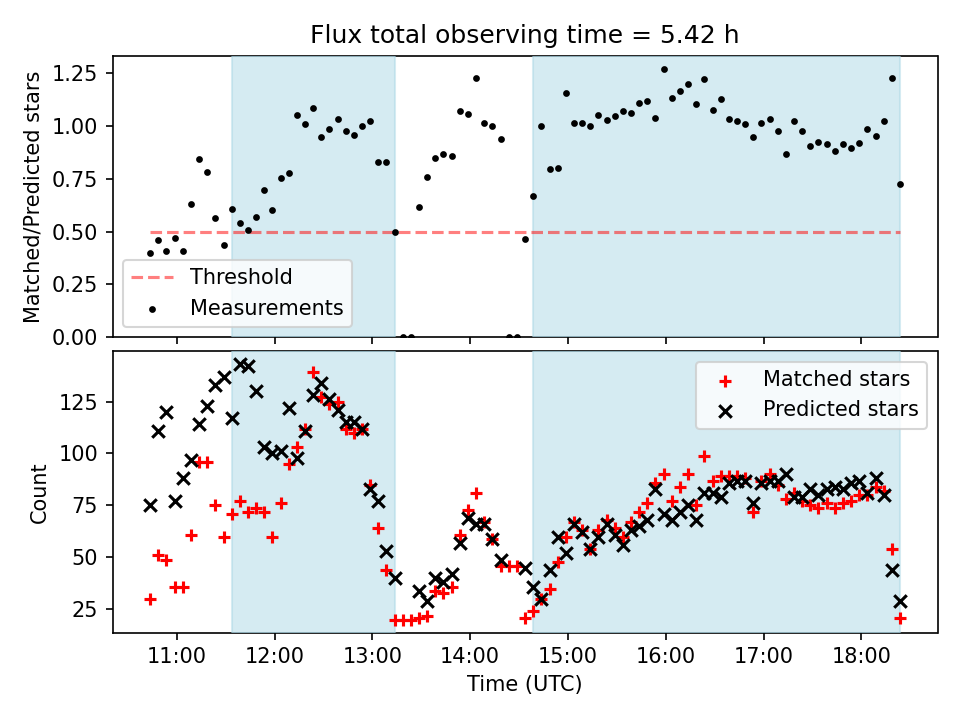 Flux total observing time = 5.42 h

Matched/Predicted stars

1.25
1.00
0.75
0.50
0.25
0.00

Threshold
Measurements

Count

125
100
75
50
25

Matched stars
Predicted stars

11:00 12:00 13:00 14:00 15:00 16:00 17:00 18:00

Time (UTC)